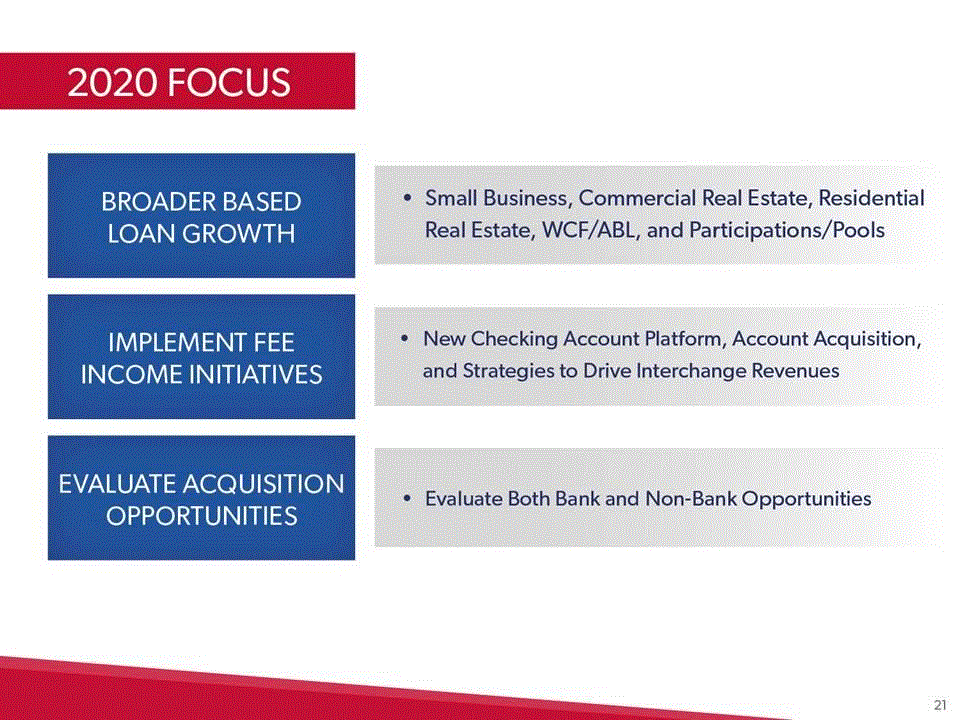 2020 FOCUS

BROADER BASED LOAN GROWTH

• Small Business, Commercial Real Estate, Residential Real Estate, WCF/ABL, and Participations/Pools

IMPLEMENT FEE INCOME INITIATIVES

• New Checking Account Platform, Account Acquisition, and Strategies to Drive Interchange Revenues

EVALUATE ACQUISITION OPPORTUNITIES

• Evaluate Both Bank and Non-Bank Opportunities

21